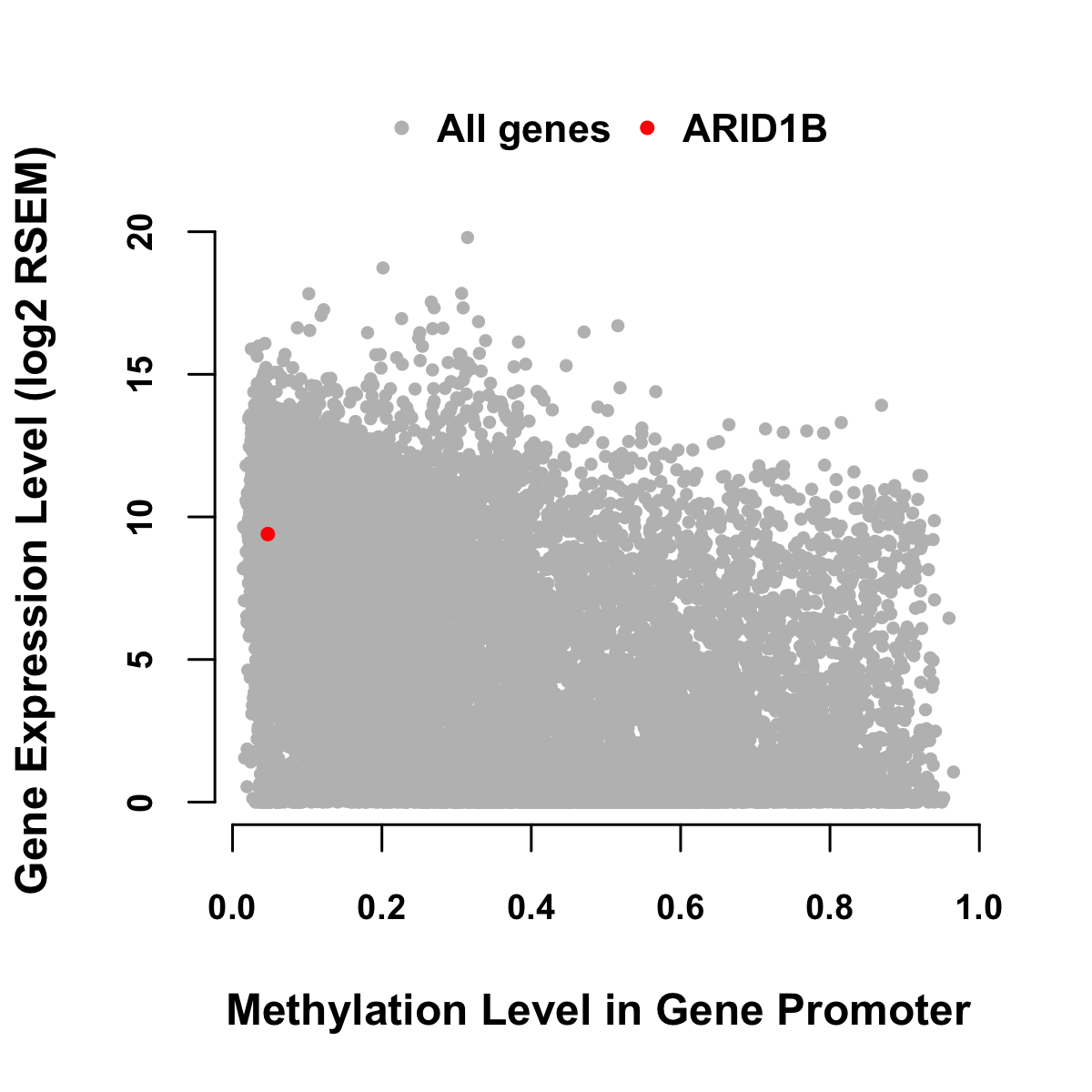 All genes ARID1B

Gene Expression Level (log2 RSEM)

20
15
10
5
0

0.0 0.2 0.4 0.6 0.8 1.0

Methylation Level in Gene Promoter